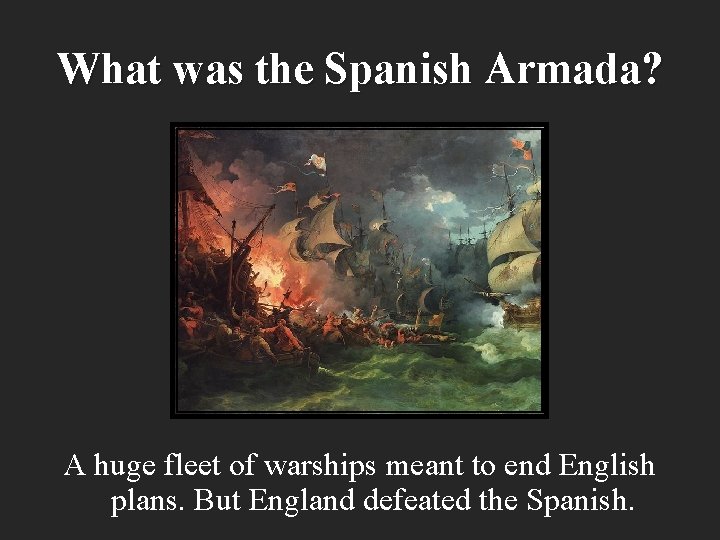 What was the Spanish Armada?

A huge fleet of warships meant to end English plans. But England defeated the Spanish.